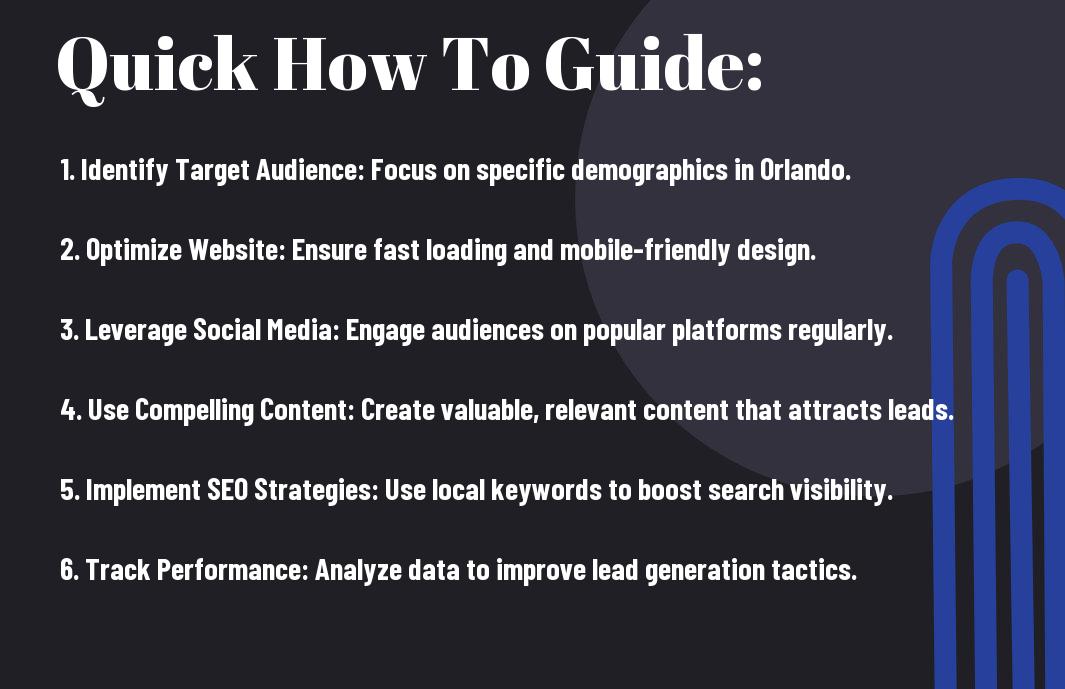 Quick How To Guide:

1. Identify Target Audience: Focus on specific demographics in Orlando.

2. Optimize Website: Ensure fast loading and mobile-friendly design.

3. Leverage Social Media: Engage audiences on popular platforms regularly.

4. Use Compelling Content: Create valuable, relevant content that attracts leads.

5. Implement SEO Strategies: Use local keywords to boost search visibility.

6. Track Performance: Analyze data to improve lead generation tactics.